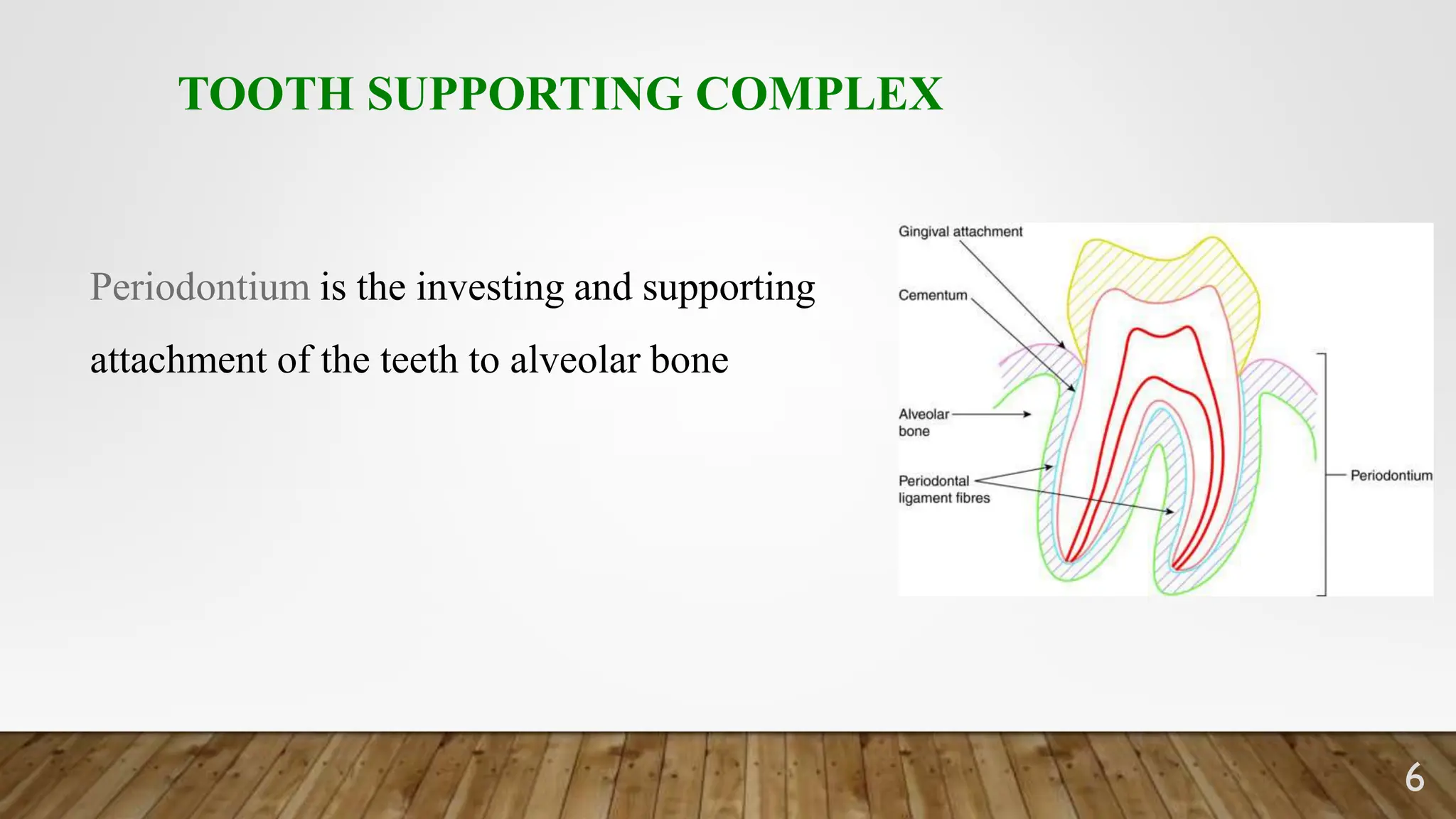 TOOTH SUPPORTING COMPLEX

Periodontium is the investing and supporting attachment of the teeth to alveolar bone

Gingival attachment
Cementum
Alveolar bone
Periodontal ligament fibres
Periodontium

6